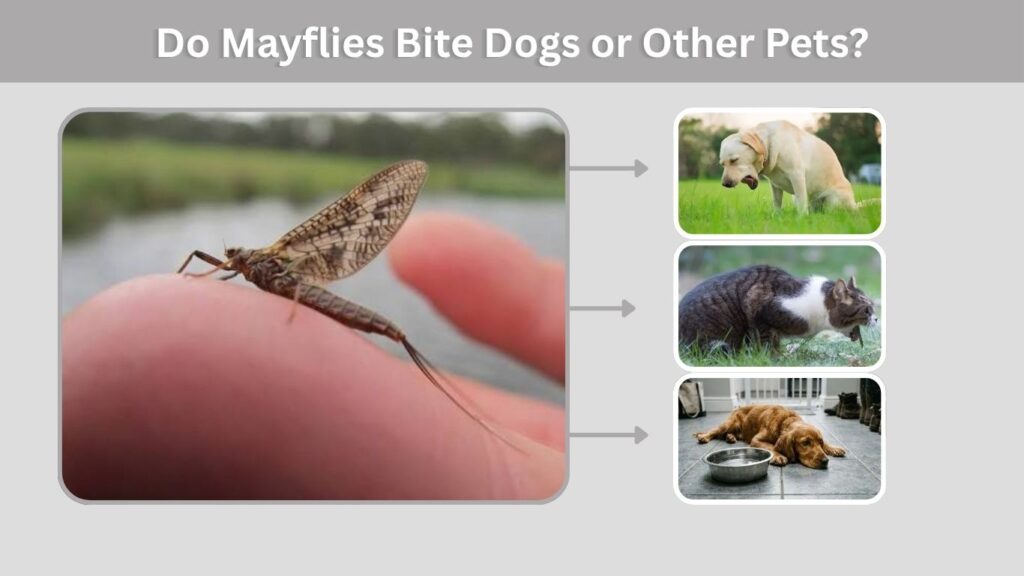 Do Mayflies Bite Dogs or Other Pets?